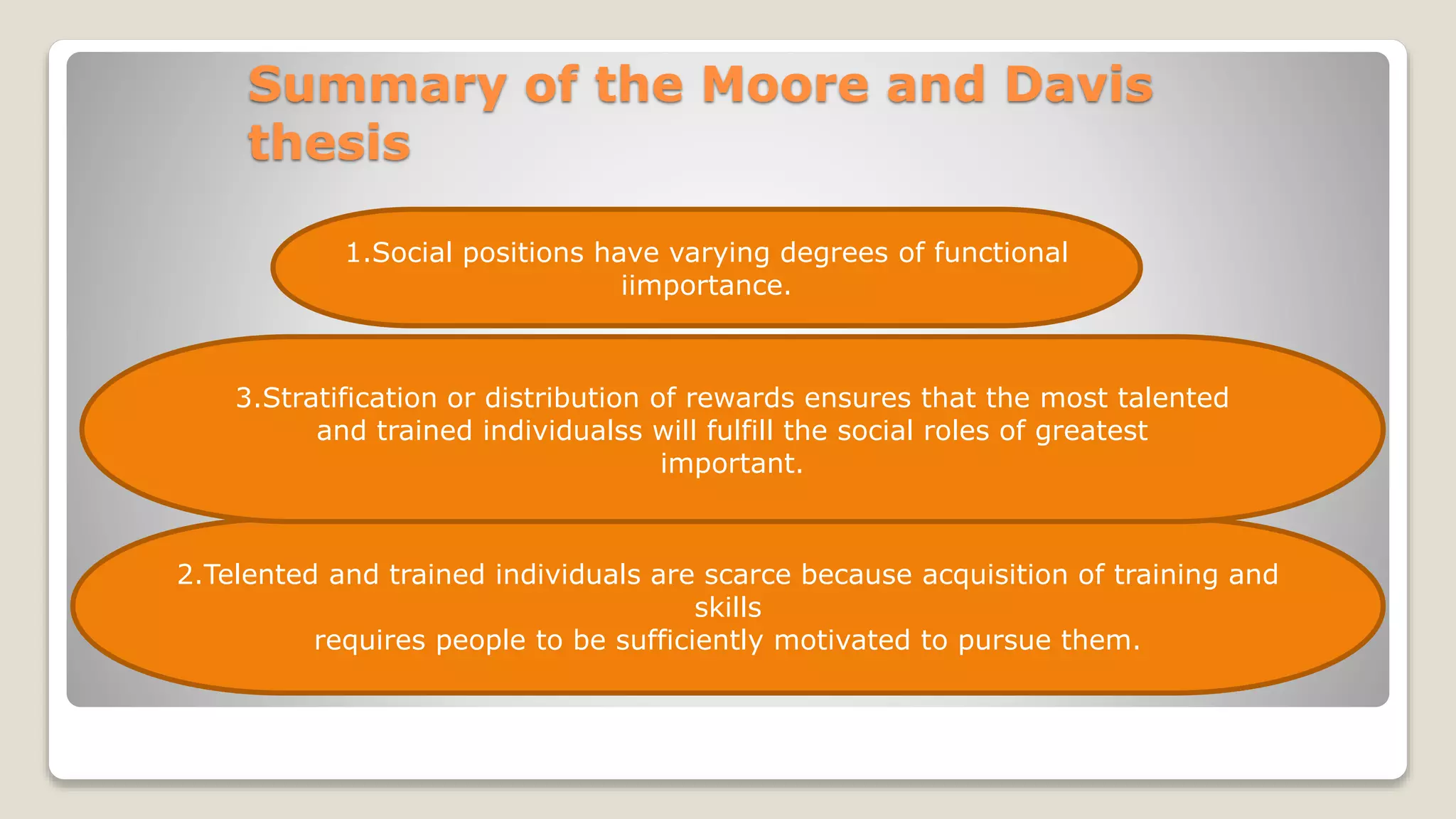 Summary of the Moore and Davis thesis

1.Social positions have varying degrees of functional iimportance.

3.Stratification or distribution of rewards ensures that the most talented and trained individualss will fulfill the social roles of greatest important.

2.Telented and trained individuals are scarce because acquisition of training and skills
requires people to be sufficiently motivated to pursue them.